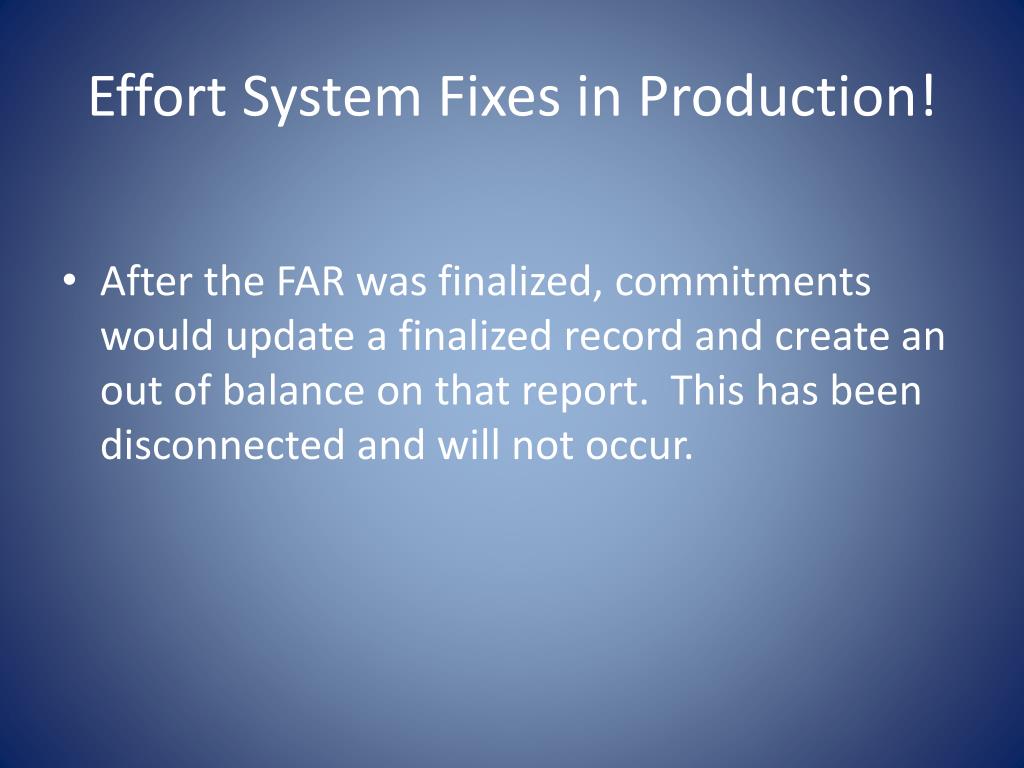 Effort System Fixes in Production!

• After the FAR was finalized, commitments would update a finalized record and create an out of balance on that report.  This has been disconnected and will not occur.